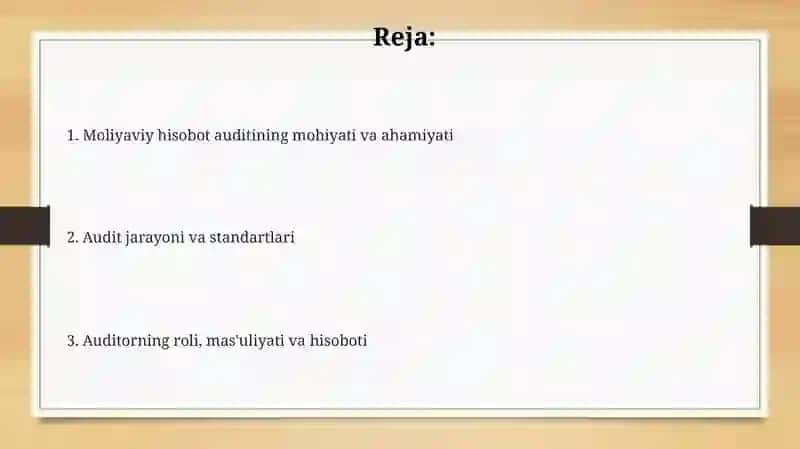 Reja:

1. Moliyaviy hisobot auditining mohiyati va ahamiyati

2. Audit jarayoni va standartlari

3. Auditorning roli, mas'uliyati va hisoboti